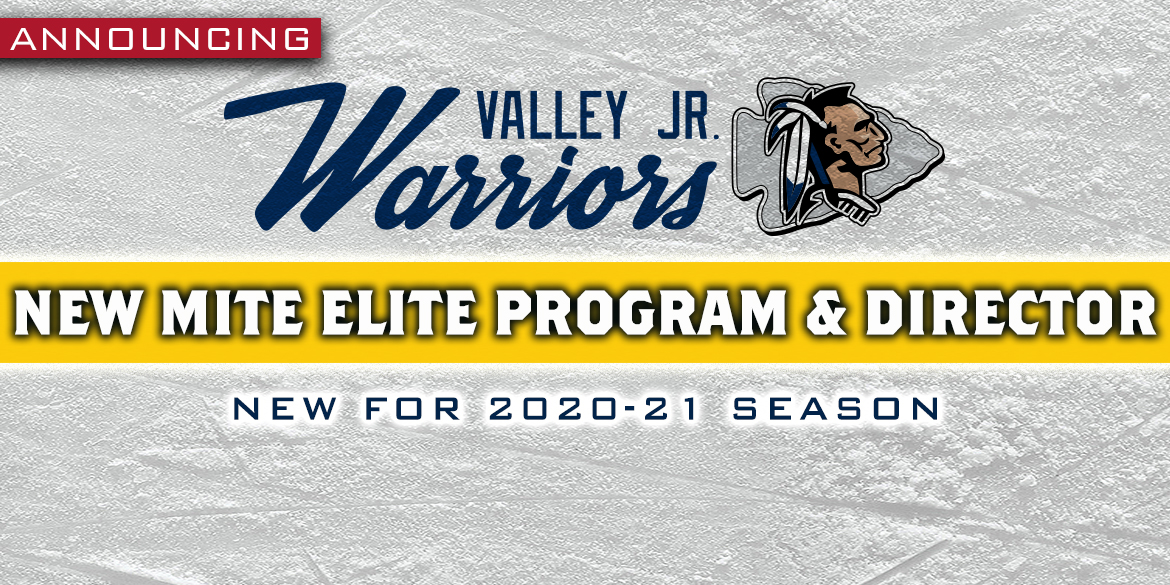 ANNOUNCING

VALLEY JR.
Warriors

NEW MITE ELITE PROGRAM & DIRECTOR

NEW FOR 2020-21 SEASON